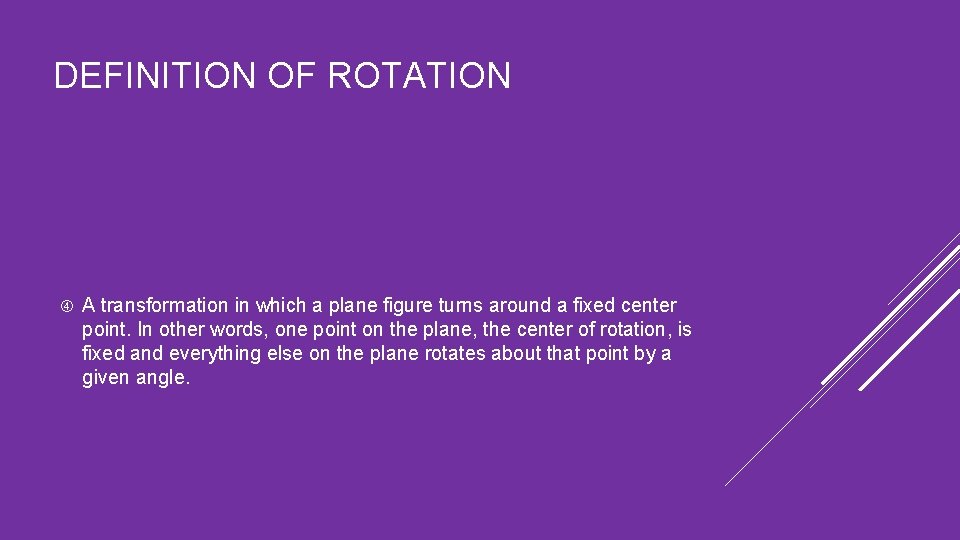 DEFINITION OF ROTATION

A transformation in which a plane figure turns around a fixed center point. In other words, one point on the plane, the center of rotation, is fixed and everything else on the plane rotates about that point by a given angle.